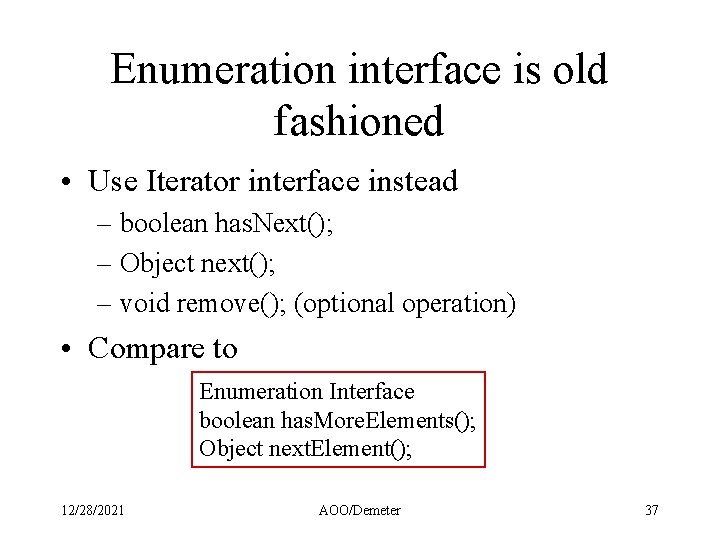 Enumeration interface is old fashioned

• Use Iterator interface instead
– boolean hasNext();
– Object next();
– void remove(); (optional operation)
• Compare to

Enumeration Interface
boolean hasMoreElements();
Object nextElement();

12/28/2021 AOO/Demeter 37